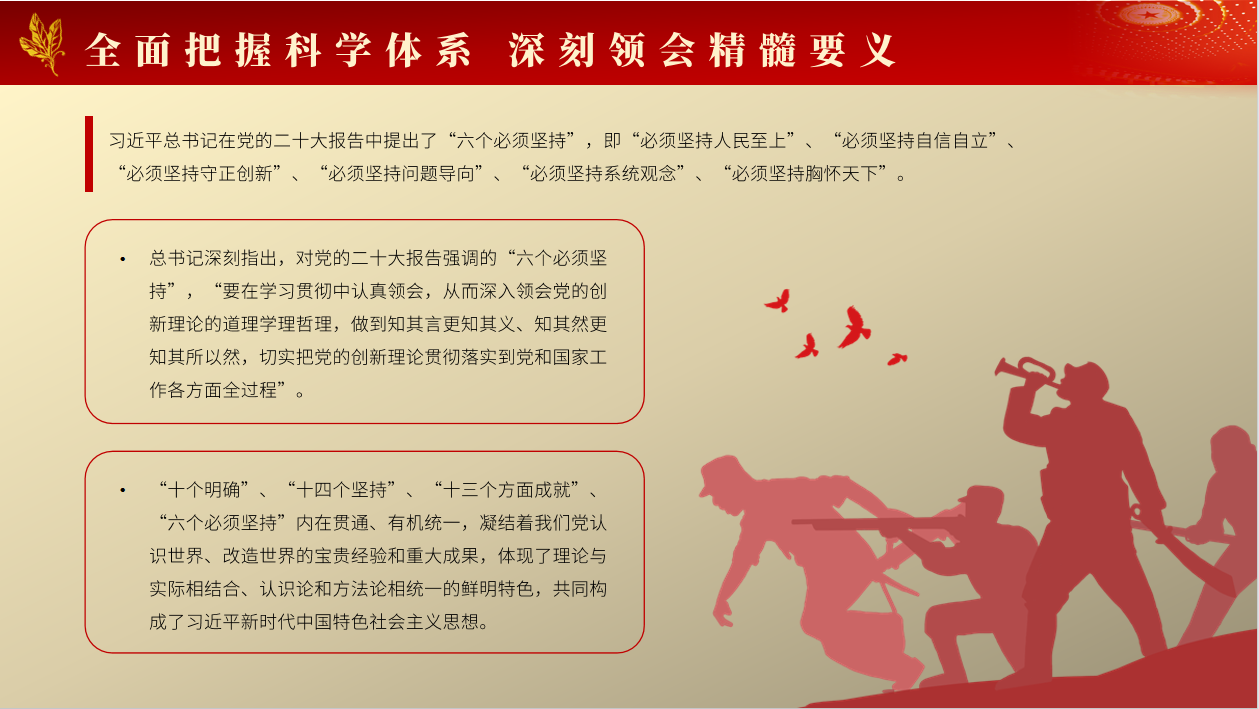 全面把握科学体系　深刻领会精髓要义

习近平总书记在党的二十大报告中提出了“六个必须坚持”，即“必须坚持人民至上”、“必须坚持自信自立”、“必须坚持守正创新”、“必须坚持问题导向”、“必须坚持系统观念”、“必须坚持胸怀天下”。

• 总书记深刻指出，对党的二十大报告强调的“六个必须坚持”，“要在学习贯彻中认真领会，从而深入领会党的创新理论的道理学理哲理，做到知其言更知其义、知其然更知其所以然，切实把党的创新理论贯彻落实到党和国家工作各方面全过程”。

• “十个明确”、“十四个坚持”、“十三个方面成就”、“六个必须坚持”内在贯通、有机统一，凝结着我们党认识世界、改造世界的宝贵经验和重大成果，体现了理论与实际相结合、认识论和方法论相统一的鲜明特色，共同构成了习近平新时代中国特色社会主义思想。